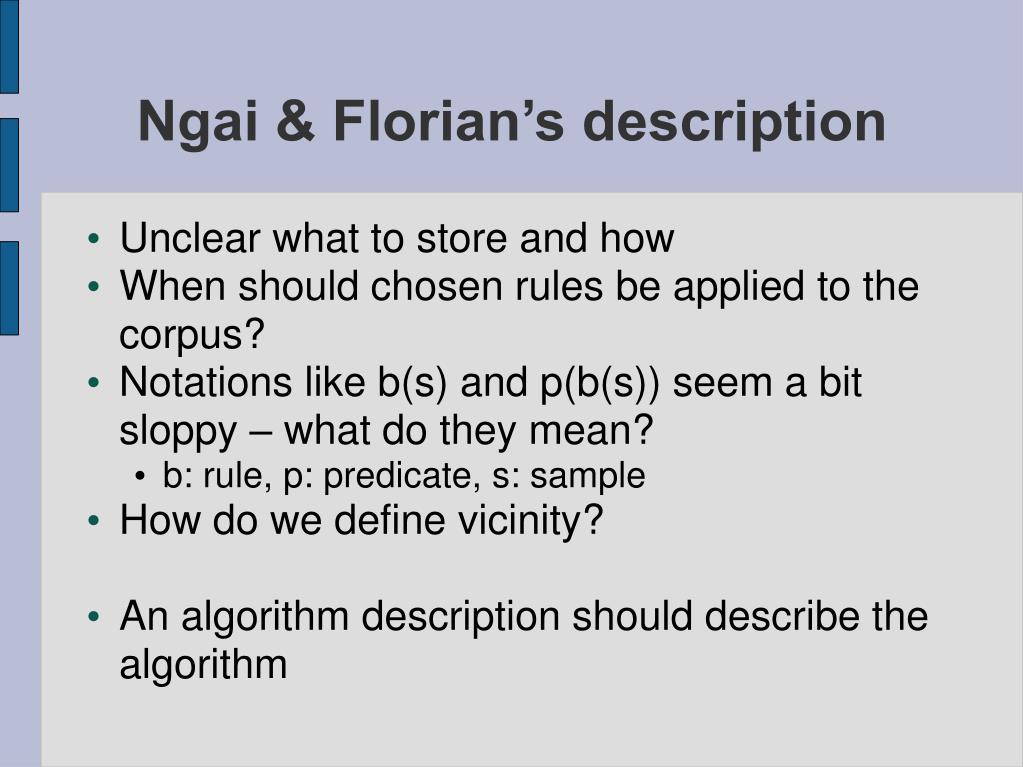 Ngai & Florian’s description

• Unclear what to store and how
• When should chosen rules be applied to the corpus?
• Notations like b(s) and p(b(s)) seem a bit sloppy – what do they mean?
  • b: rule, p: predicate, s: sample
• How do we define vicinity?

• An algorithm description should describe the algorithm